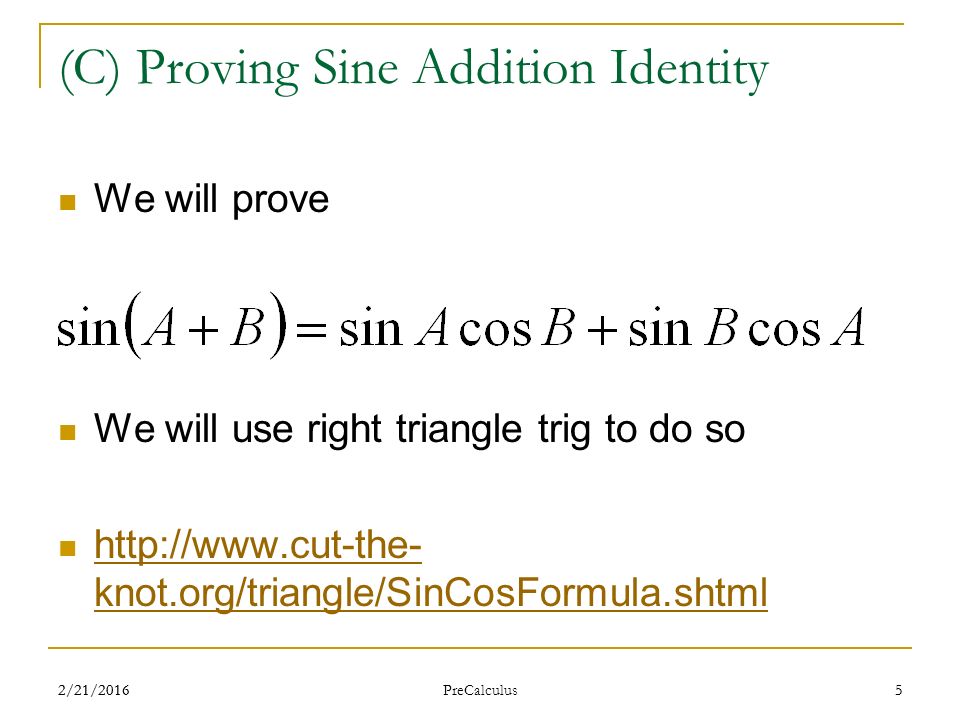 (C) Proving Sine Addition Identity

We will prove

$\sin(A+B)=\sin A\cos B+\sin B\cos A$

We will use right triangle trig to do so

http://www.cut-the-knot.org/triangle/SinCosFormula.shtml

2/21/2016 PreCalculus 5